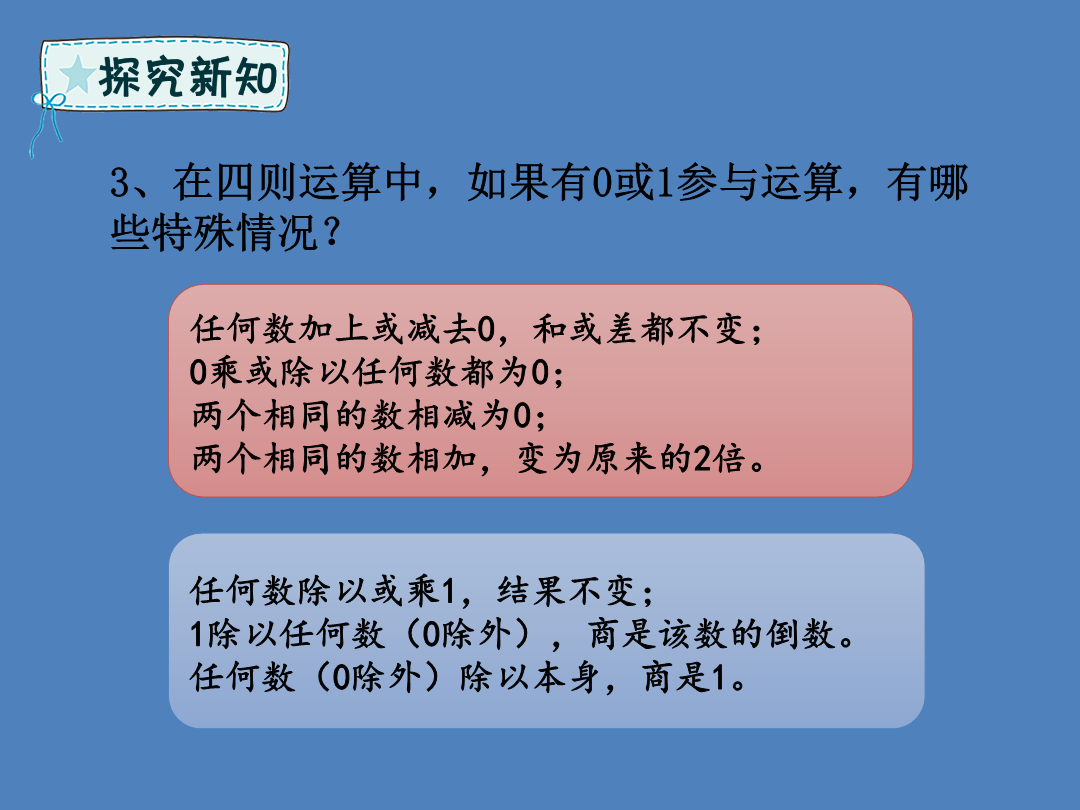 探究新知

3、在四则运算中，如果有0或1参与运算，有哪些特殊情况？

任何数加上或减去0，和或差都不变；
0乘或除以任何数都为0；
两个相同的数相减为0；
两个相同的数相加，变为原来的2倍。

任何数除以或乘1，结果不变；
1除以任何数（0除外），商是该数的倒数。
任何数（0除外）除以本身，商是1。